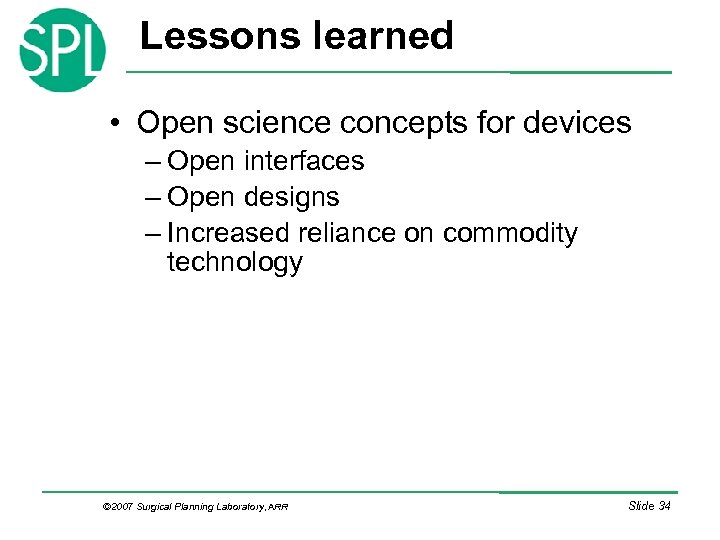 SPL

Lessons learned

• Open science concepts for devices
– Open interfaces
– Open designs
– Increased reliance on commodity technology

©2007 Surgical Planning Laboratory, ARR

Slide 34